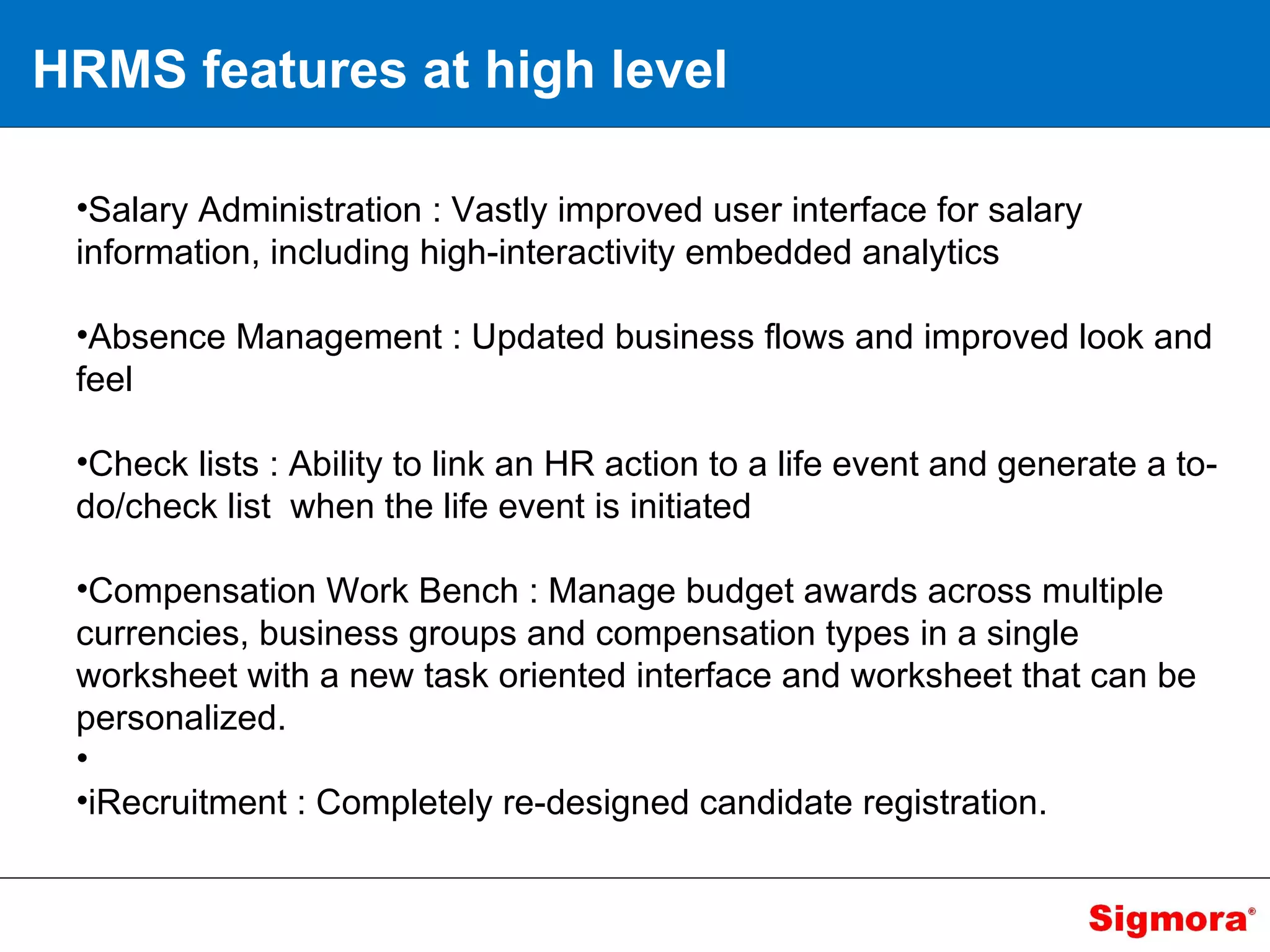 HRMS features at high level

•Salary Administration : Vastly improved user interface for salary information, including high-interactivity embedded analytics

•Absence Management : Updated business flows and improved look and feel

•Check lists : Ability to link an HR action to a life event and generate a to-do/check list when the life event is initiated

•Compensation Work Bench : Manage budget awards across multiple currencies, business groups and compensation types in a single worksheet with a new task oriented interface and worksheet that can be personalized.

•

•iRecruitment : Completely re-designed candidate registration.

Sigmora®